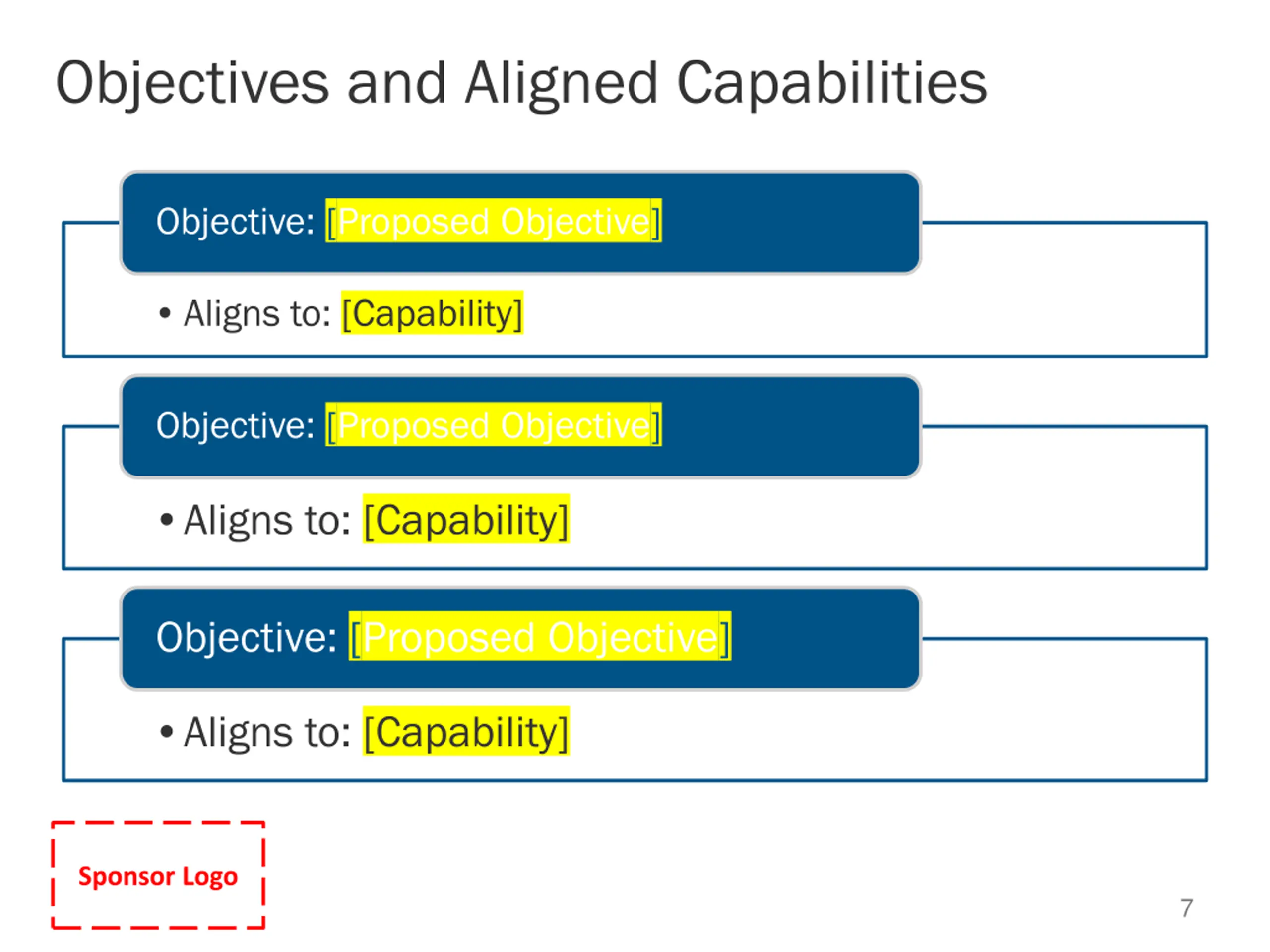 Objectives and Aligned Capabilities

Objective: [Proposed Objective]

• Aligns to: [Capability]

Objective: [Proposed Objective]

• Aligns to: [Capability]

Objective: [Proposed Objective]

• Aligns to: [Capability]

Sponsor Logo

7